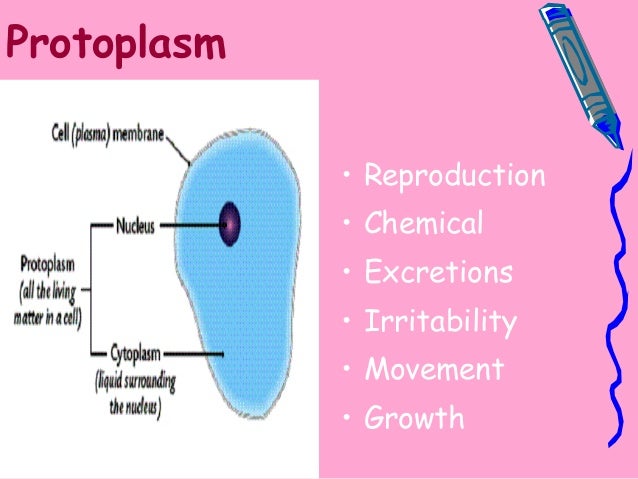 Protoplasm

Cell (plasma) membrane

Nucleus

Protoplasm (all the living matter in a cell)

Cytoplasm (liquid surrounding the nucleus)

• Reproduction
• Chemical
• Excretions
• Irritability
• Movement
• Growth